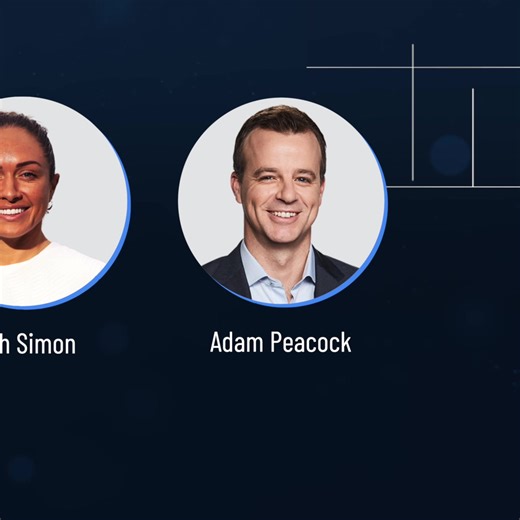 h Simon

Adam Peacock